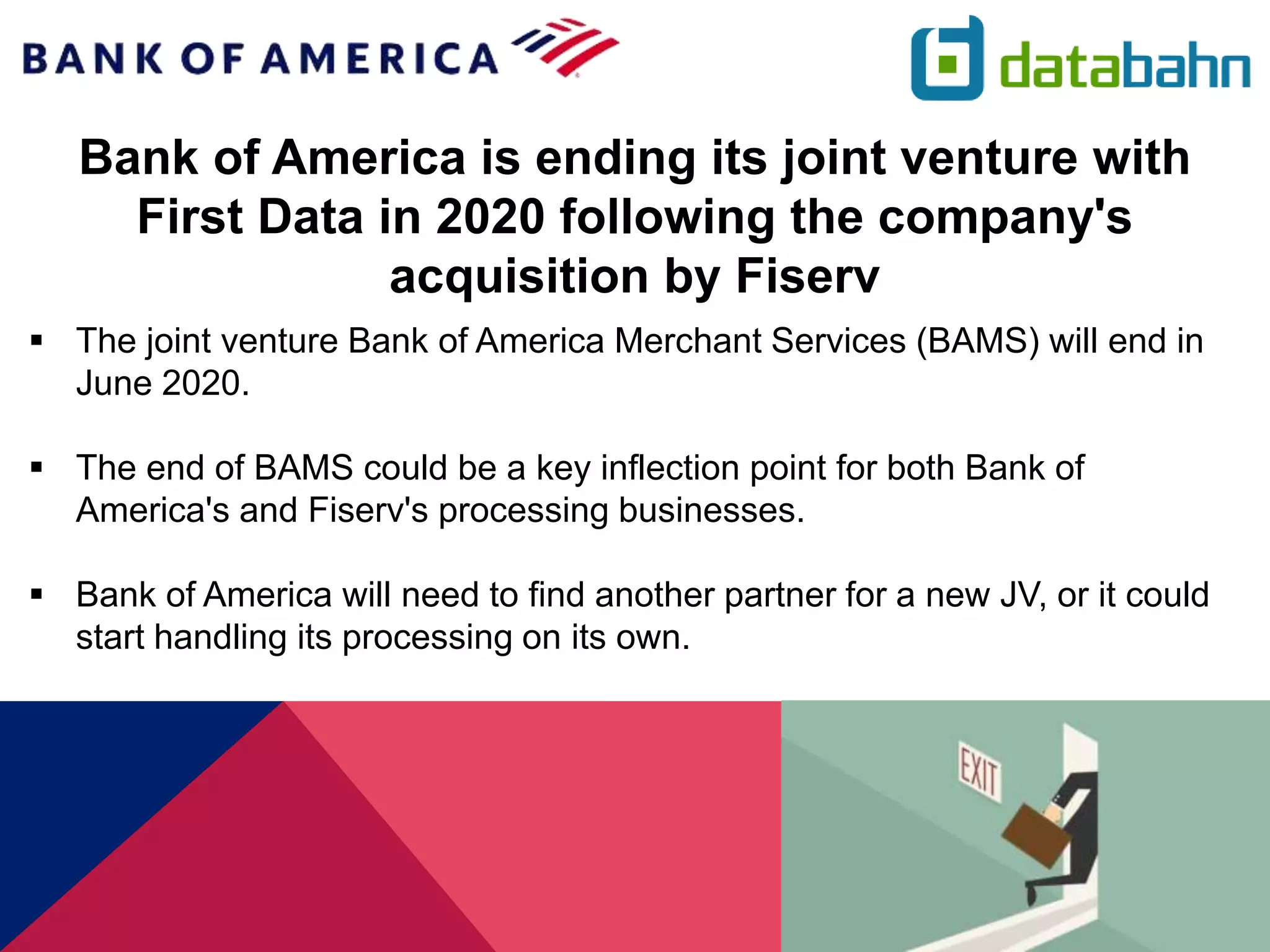 BANK OF AMERICA

databahn

Bank of America is ending its joint venture with First Data in 2020 following the company's acquisition by Fiserv

▪ The joint venture Bank of America Merchant Services (BAMS) will end in June 2020.

▪ The end of BAMS could be a key inflection point for both Bank of America's and Fiserv's processing businesses.

▪ Bank of America will need to find another partner for a new JV, or it could start handling its processing on its own.

EXIT